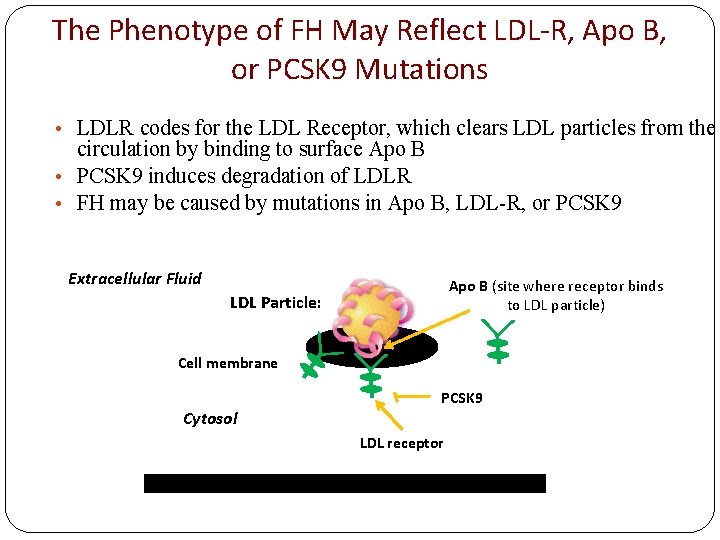 The Phenotype of FH May Reflect LDL-R, Apo B, or PCSK9 Mutations

• LDLR codes for the LDL Receptor, which clears LDL particles from the circulation by binding to surface Apo B
• PCSK9 induces degradation of LDLR
• FH may be caused by mutations in Apo B, LDL-R, or PCSK9

Extracellular Fluid

LDL Particle:

Apo B (site where receptor binds to LDL particle)

Cell membrane

PCSK9

Cytosol

LDL receptor